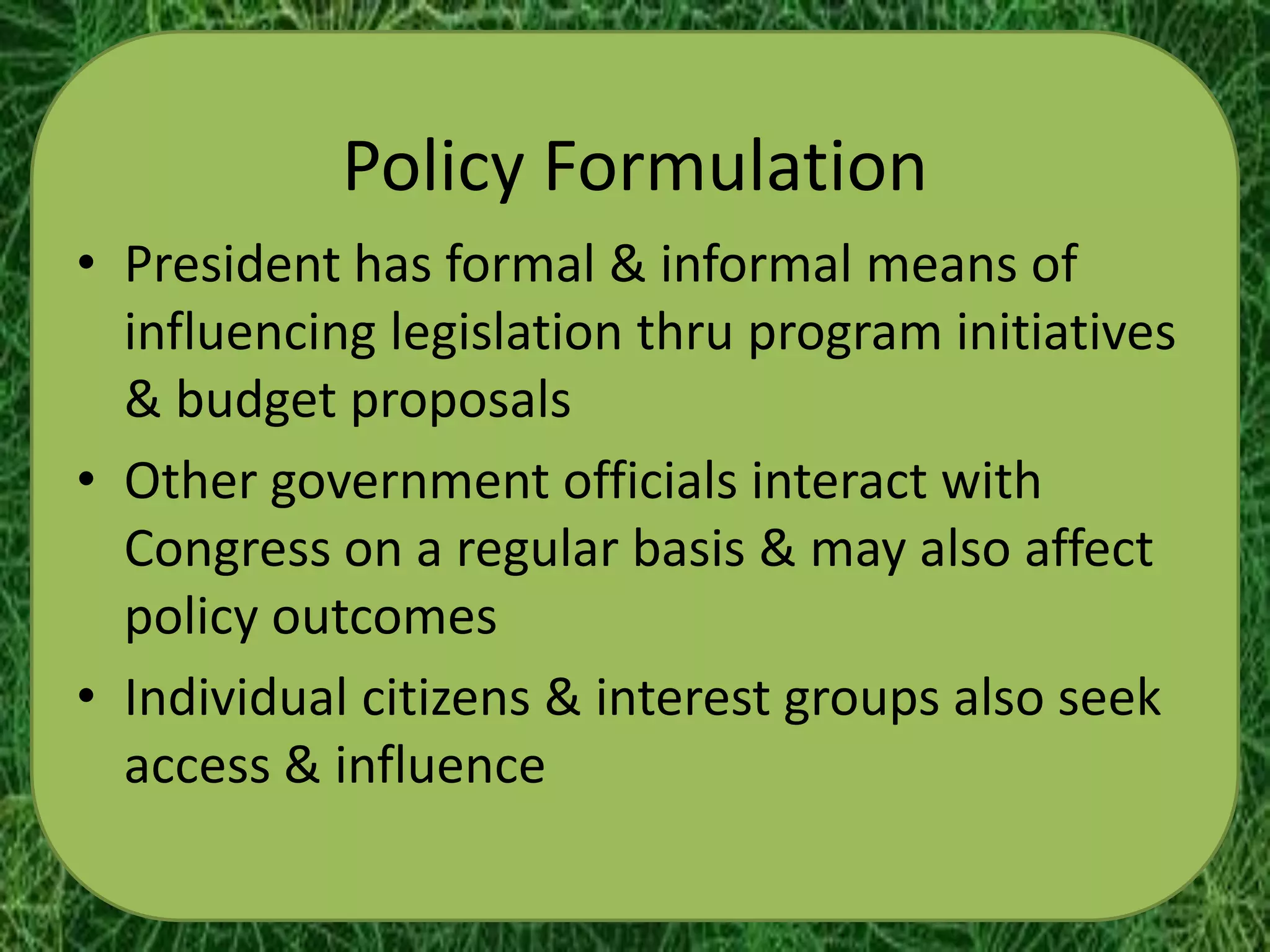 Policy Formulation

• President has formal & informal means of influencing legislation thru program initiatives & budget proposals

• Other government officials interact with Congress on a regular basis & may also affect policy outcomes

• Individual citizens & interest groups also seek access & influence